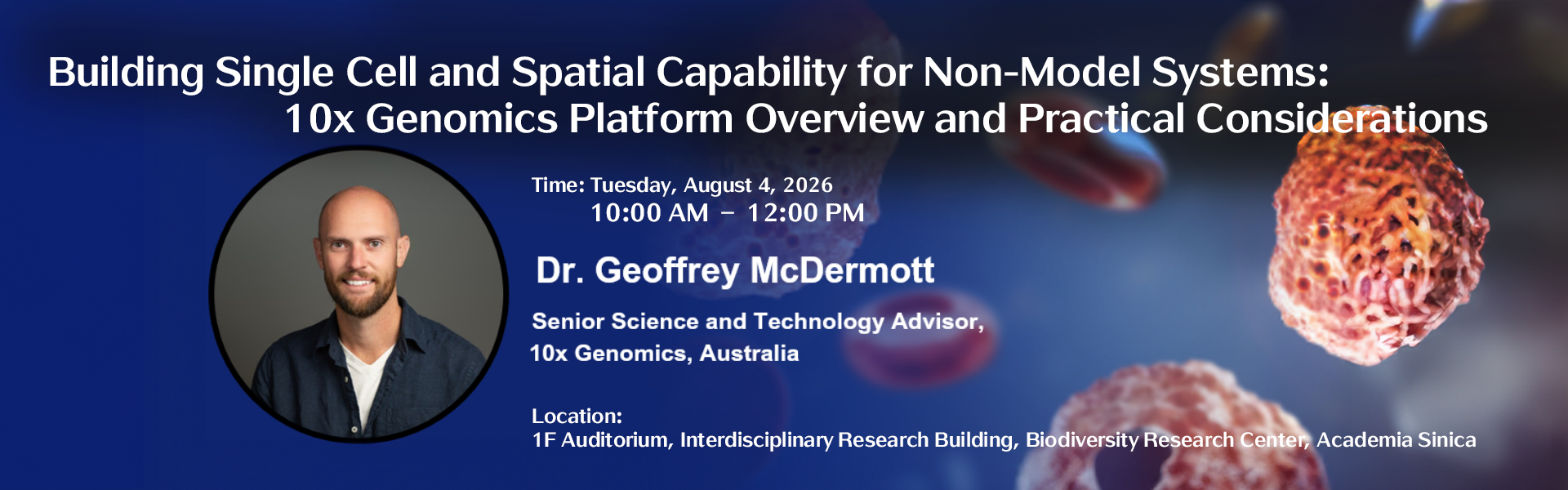 Building Single Cell and Spatial Capability for Non-Model Systems:
10x Genomics Platform Overview and Practical Considerations

Time: Tuesday, August 4, 2026
10:00 AM – 12:00 PM

Dr. Geoffrey McDermott

Senior Science and Technology Advisor,
10x Genomics, Australia

Location:
1F Auditorium, Interdisciplinary Research Building, Biodiversity Research Center, Academia Sinica